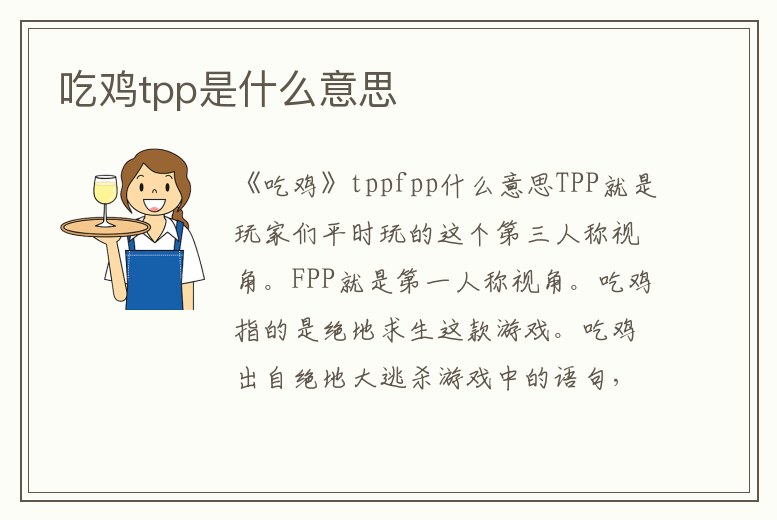 吃鸡tpp是什么意思

《吃鸡》tppfpp什么意思TPP就是玩家们平时玩的这个第三人称视角。FPP就是第一人称视角。吃鸡指的是绝地求生这款游戏。吃鸡出自绝地大逃杀游戏中的语句，